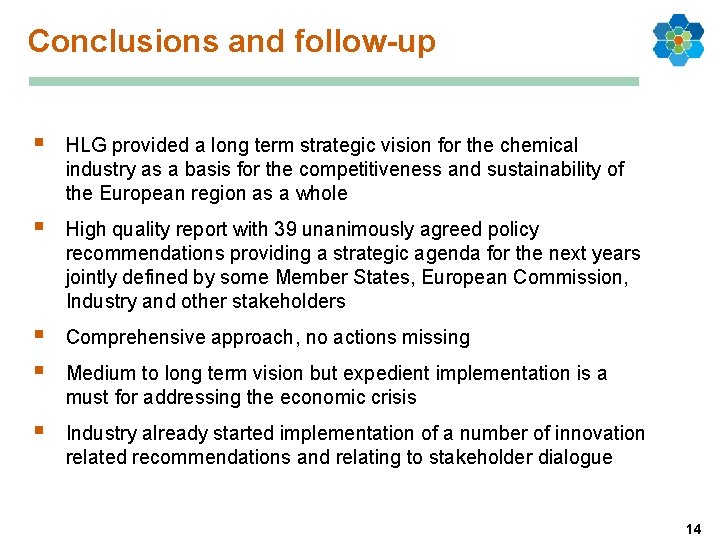 Conclusions and follow-up

▪ HLG provided a long term strategic vision for the chemical industry as a basis for the competitiveness and sustainability of the European region as a whole

▪ High quality report with 39 unanimously agreed policy recommendations providing a strategic agenda for the next years jointly defined by some Member States, European Commission, Industry and other stakeholders

▪ Comprehensive approach, no actions missing

▪ Medium to long term vision but expedient implementation is a must for addressing the economic crisis

▪ Industry already started implementation of a number of innovation related recommendations and relating to stakeholder dialogue

14